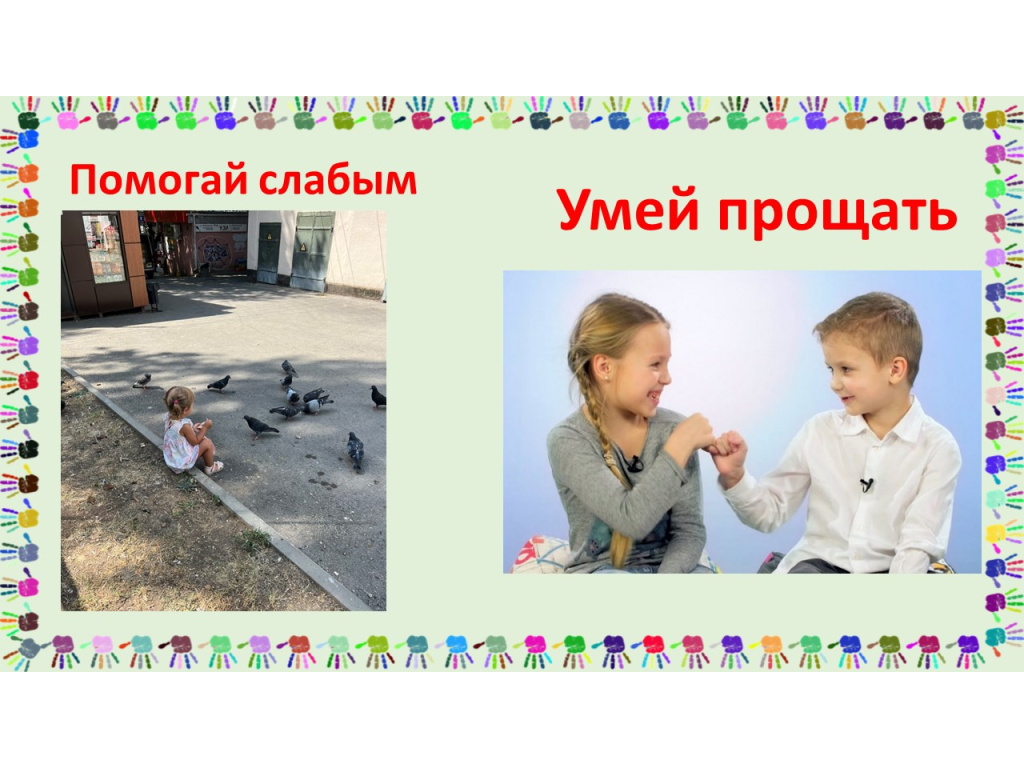 Помогай слабым

Умей прощать